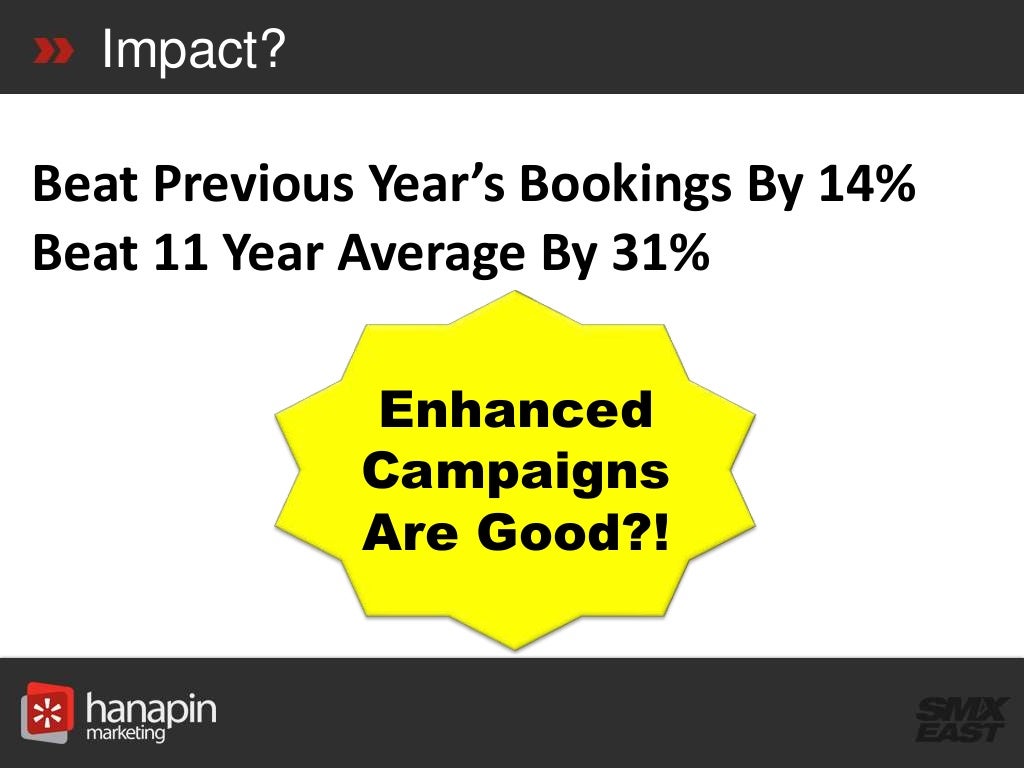 Impact?

Beat Previous Year’s Bookings By 14%
Beat 11 Year Average By 31%

Enhanced Campaigns Are Good?!

hanapin marketing

SMX EAST